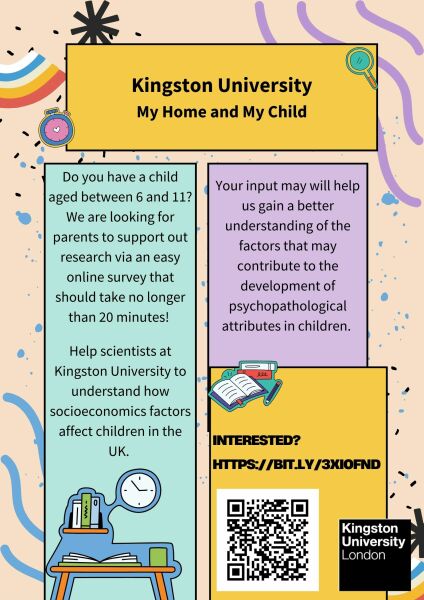 Kingston University
My Home and My Child

Do you have a child aged between 6 and 11? We are looking for parents to support out research via an easy online survey that should take no longer than 20 minutes!

Help scientists at Kingston University to understand how socioeconomics factors affect children in the UK.

Your input may will help us gain a better understanding of the factors that may contribute to the development of psychopathological attributes in children.

INTERESTED?
HTTPS://BIT.LY/3XIOFND

Kingston University London